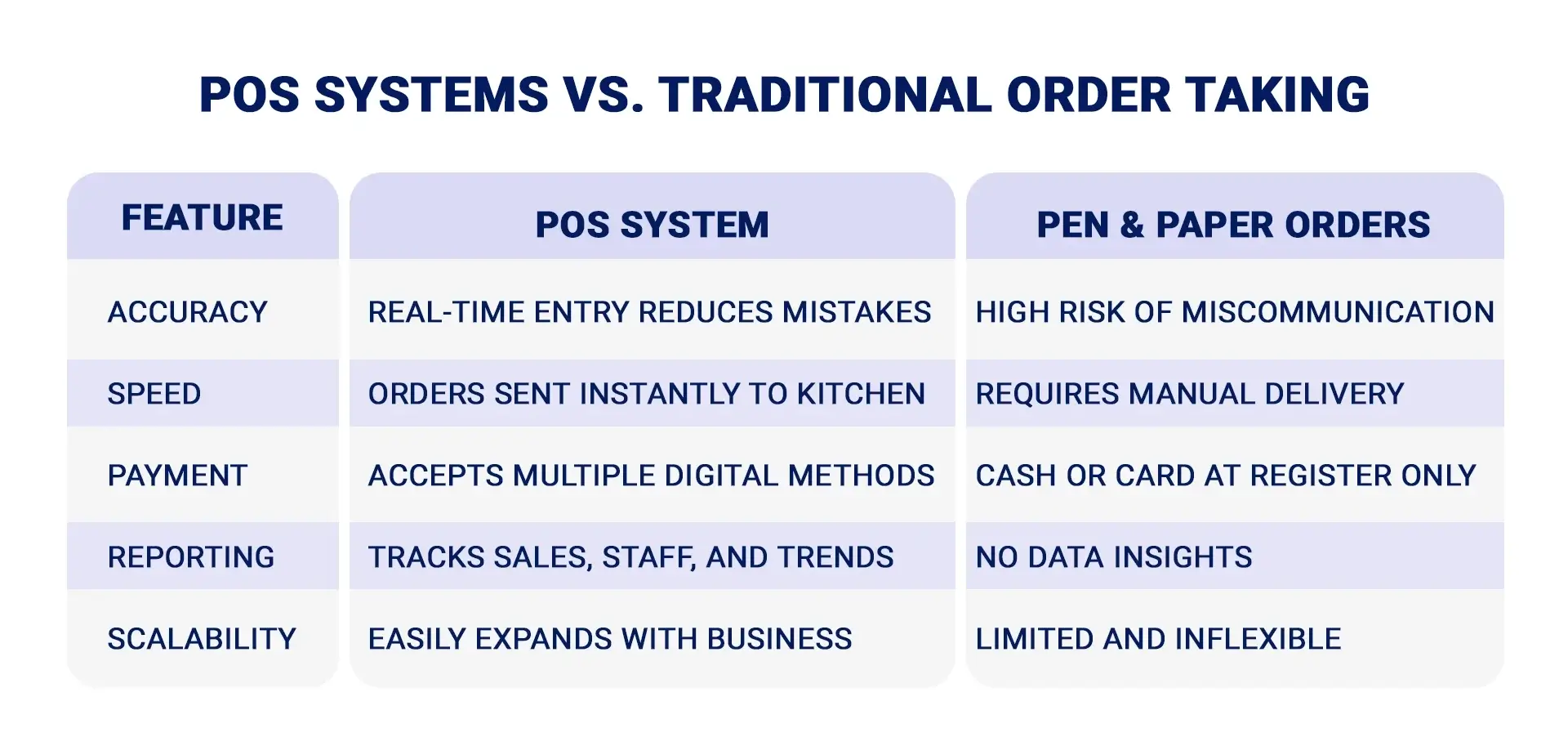 POS SYSTEMS VS. TRADITIONAL ORDER TAKING

| FEATURE | POS SYSTEM | PEN & PAPER ORDERS |
|---|---|---|
| ACCURACY | REAL-TIME ENTRY REDUCES MISTAKES | HIGH RISK OF MISCOMMUNICATION |
| SPEED | ORDERS SENT INSTANTLY TO KITCHEN | REQUIRES MANUAL DELIVERY |
| PAYMENT | ACCEPTS MULTIPLE DIGITAL METHODS | CASH OR CARD AT REGISTER ONLY |
| REPORTING | TRACKS SALES, STAFF, AND TRENDS | NO DATA INSIGHTS |
| SCALABILITY | EASILY EXPANDS WITH BUSINESS | LIMITED AND INFLEXIBLE |